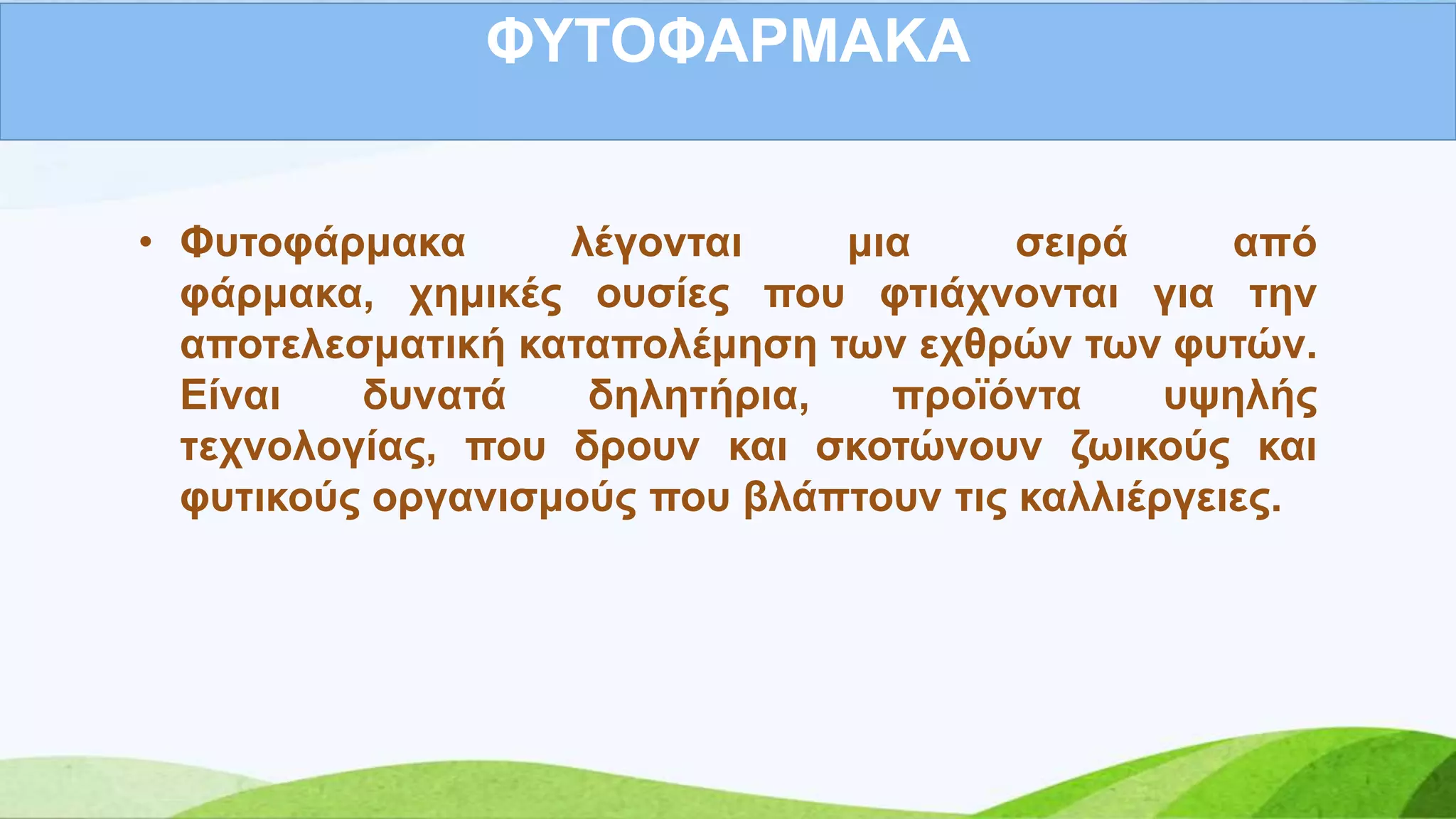 ΦΥΤΟΦΑΡΜΑΚΑ

• Φυτοφάρμακα λέγονται μια σειρά από φάρμακα, χημικές ουσίες που φτιάχνονται για την αποτελεσματική καταπολέμηση των εχθρών των φυτών. Είναι δυνατά δηλητήρια, προϊόντα υψηλής τεχνολογίας, που δρουν και σκοτώνουν ζωικούς και φυτικούς οργανισμούς που βλάπτουν τις καλλιέργειες.